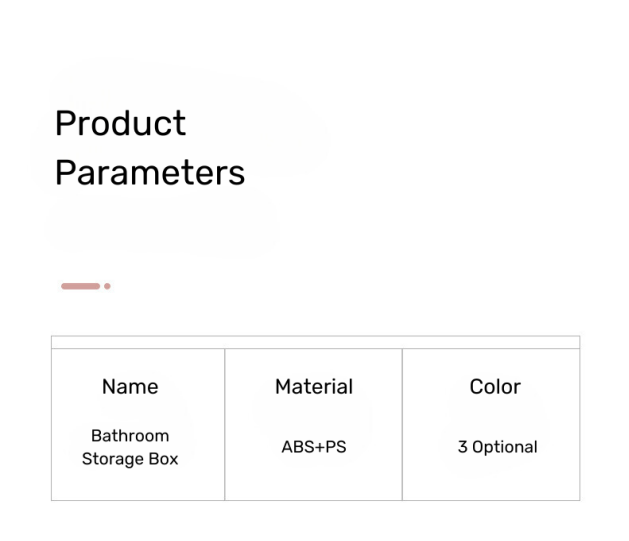 Product Parameters

| Name | Material | Color |
|---|---|---|
| Bathroom Storage Box | ABS+PS | 3 Optional |